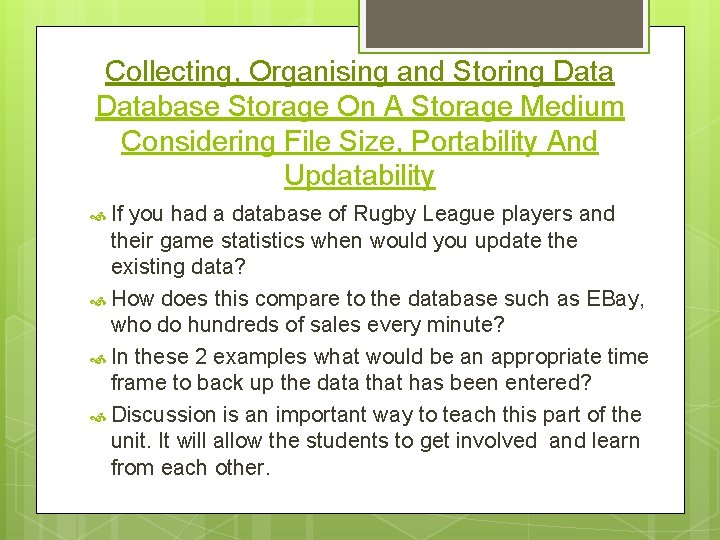 Collecting, Organising and Storing Data
Database Storage On A Storage Medium Considering File Size, Portability And Updatability

If you had a database of Rugby League players and their game statistics when would you update the existing data?

How does this compare to the database such as EBay, who do hundreds of sales every minute?

In these 2 examples what would be an appropriate time frame to back up the data that has been entered?

Discussion is an important way to teach this part of the unit. It will allow the students to get involved and learn from each other.